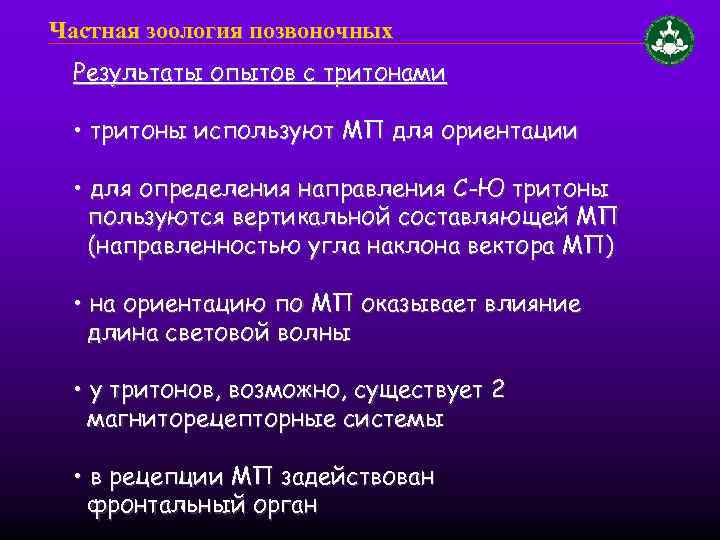 Частная зоология позвоночных

Результаты опытов с тритонами

• тритоны используют МП для ориентации

• для определения направления С-Ю тритоны пользуются вертикальной составляющей МП (направленностью угла наклона вектора МП)

• на ориентацию по МП оказывает влияние длина световой волны

• у тритонов, возможно, существует 2 магниторецепторные системы

• в рецепции МП задействован фронтальный орган